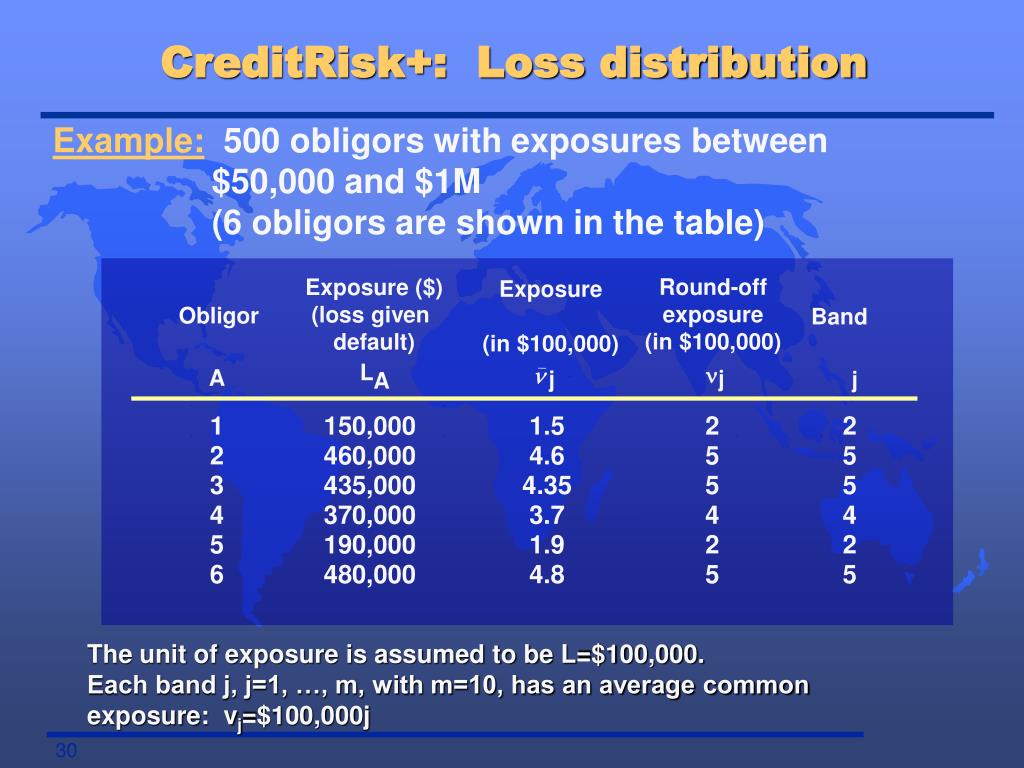 CreditRisk+: Loss distribution

Example: 500 obligors with exposures between \$50,000 and \$1M (6 obligors are shown in the table)

| Obligor | Exposure (\$) (loss given default) | Exposure (in \$100,000) | Round-off exposure (in \$100,000) | Band |
|---|---|---|---|---|
| A | $L_A$ | $\bar{\nu}_j$ | $\nu_j$ | j |
| 1 | 150,000 | 1.5 | 2 | 2 |
| 2 | 460,000 | 4.6 | 5 | 5 |
| 3 | 435,000 | 4.35 | 5 | 5 |
| 4 | 370,000 | 3.7 | 4 | 4 |
| 5 | 190,000 | 1.9 | 2 | 2 |
| 6 | 480,000 | 4.8 | 5 | 5 |

The unit of exposure is assumed to be L=\$100,000.
Each band j, j=1, …, m, with m=10, has an average common exposure: $v_j$=\$100,000j

30